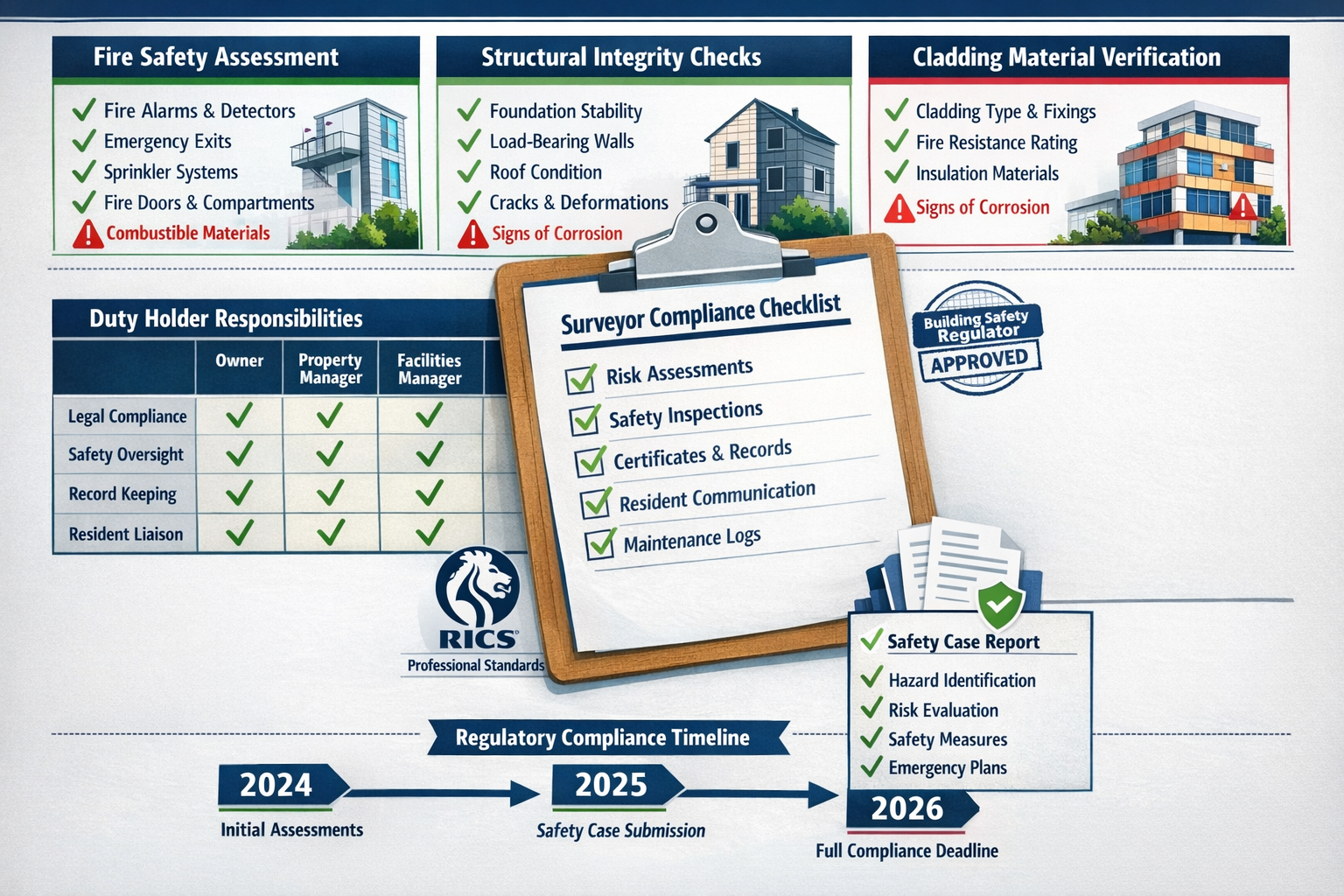 Fire Safety Assessment

Fire Alarms & Detectors
Emergency Exits
Sprinkler Systems
Fire Doors & Compartments
Combustible Materials

Structural Integrity Checks

Foundation Stability
Load-Bearing Walls
Roof Condition
Cracks & Deformations
Signs of Corrosion

Cladding Material Verification

Cladding Type & Fixings
Fire Resistance Rating
Insulation Materials
Signs of Corrosion

Duty Holder Responsibilities

| | Owner | Property Manager | Facilities Manager |
|---|---|---|---|
| Legal Compliance | ✓ | ✓ | ✓ |
| Safety Oversight | ✓ | ✓ | ✓ |
| Record Keeping | ✓ | ✓ | ✓ |
| Resident Liaison | ✓ | ✓ | ✓ |

Surveyor Compliance Checklist

Risk Assessments
Safety Inspections
Certificates & Records
Resident Communication
Maintenance Logs

Building Safety Regulator
APPROVED

RICS
Professional Standards

Safety Case Report
Hazard Identification
Risk Evaluation
Safety Measures
Emergency Plans

Regulatory Compliance Timeline

2024
Initial Assessments

2025
Safety Case Submission

2026
Full Compliance Deadline